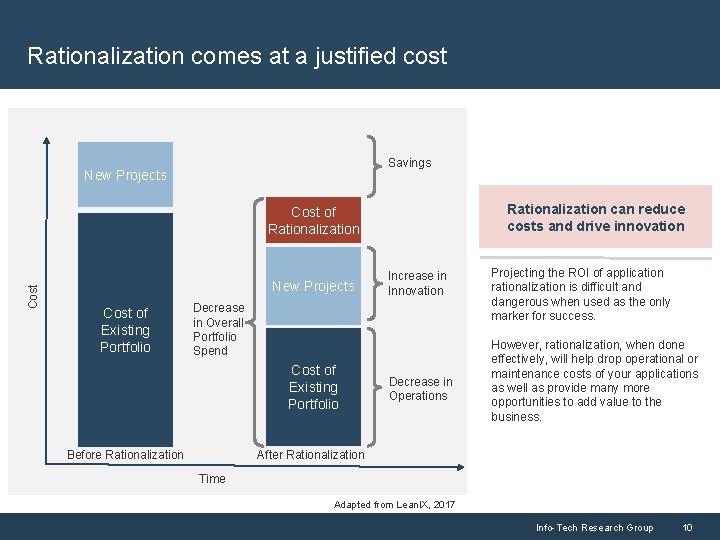 Rationalization comes at a justified cost

Cost

New Projects

Cost of Existing Portfolio

Before Rationalization

Decrease in Overall Portfolio Spend

Cost of Rationalization

New Projects

Cost of Existing Portfolio

After Rationalization

Savings

Increase in Innovation

Decrease in Operations

Time

Adapted from LeanIX, 2017

Rationalization can reduce costs and drive innovation

Projecting the ROI of application rationalization is difficult and dangerous when used as the only marker for success.

However, rationalization, when done effectively, will help drop operational or maintenance costs of your applications as well as provide many more opportunities to add value to the business.

Info-Tech Research Group 10